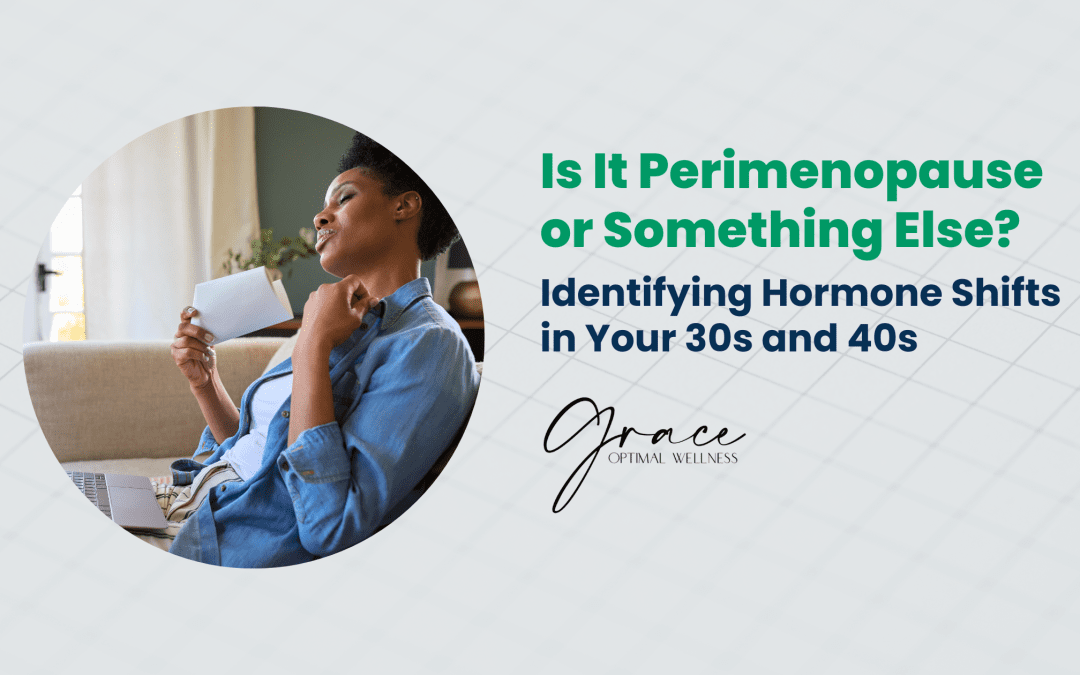 Is It Perimenopause or Something Else?

Identifying Hormone Shifts in Your 30s and 40s

Grace
OPTIMAL WELLNESS